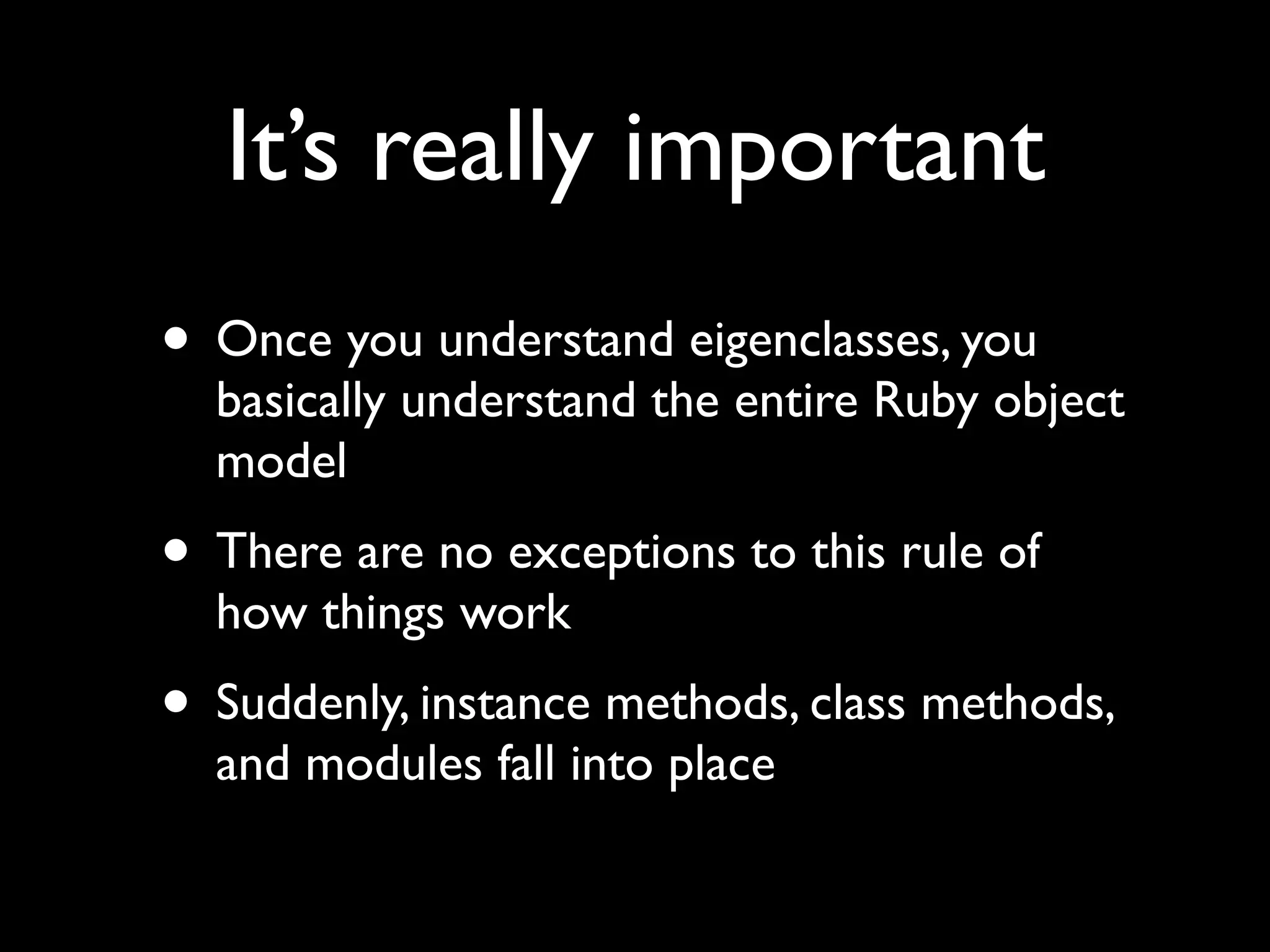 It’s really important

• Once you understand eigenclasses, you basically understand the entire Ruby object model

• There are no exceptions to this rule of how things work

• Suddenly, instance methods, class methods, and modules fall into place